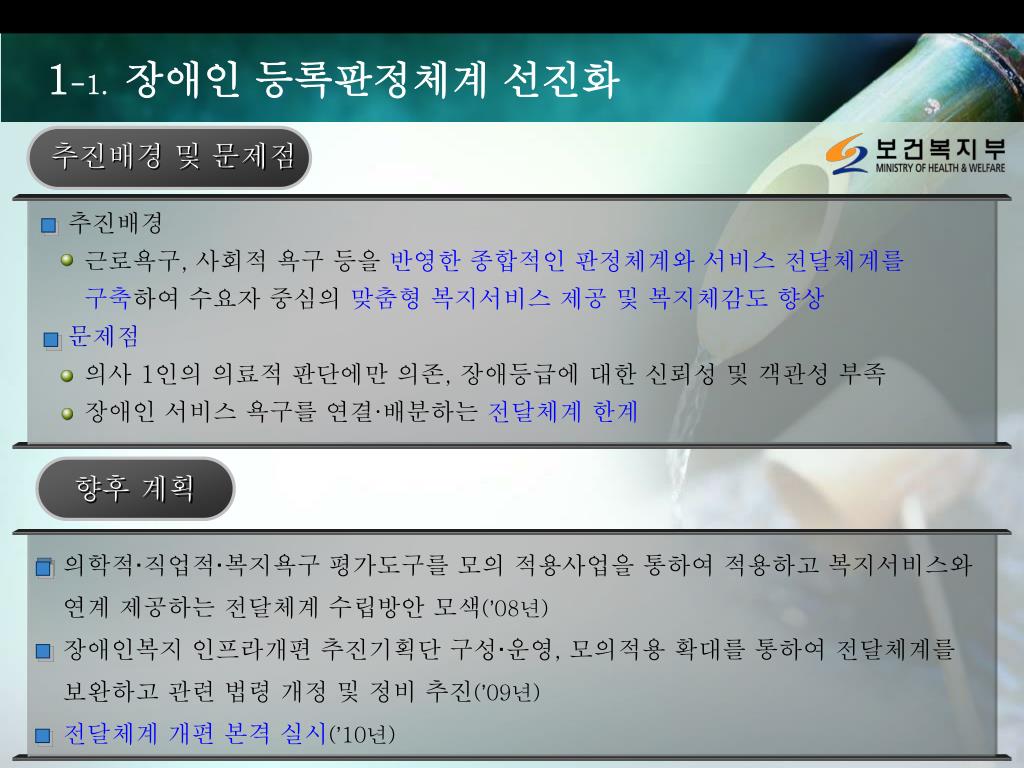 1-1. 장애인 등록판정체계 선진화

추진배경 및 문제점

보건복지부
MINISTRY OF HEALTH & WELFARE

추진배경

근로욕구, 사회적 욕구 등을 반영한 종합적인 판정체계와 서비스 전달체계를 구축하여 수요자 중심의 맞춤형 복지서비스 제공 및 복지체감도 향상

문제점

의사 1인의 의료적 판단에만 의존, 장애등급에 대한 신뢰성 및 객관성 부족

장애인 서비스 욕구를 연결·배분하는 전달체계 한계

향후 계획

의학적·직업적·복지욕구 평가도구를 모의 적용사업을 통하여 적용하고 복지서비스와 연계 제공하는 전달체계 수립방안 모색('08년)

장애인복지 인프라개편 추진기획단 구성·운영, 모의적용 확대를 통하여 전달체계를 보완하고 관련 법령 개정 및 정비 추진('09년)

전달체계 개편 본격 실시('10년)